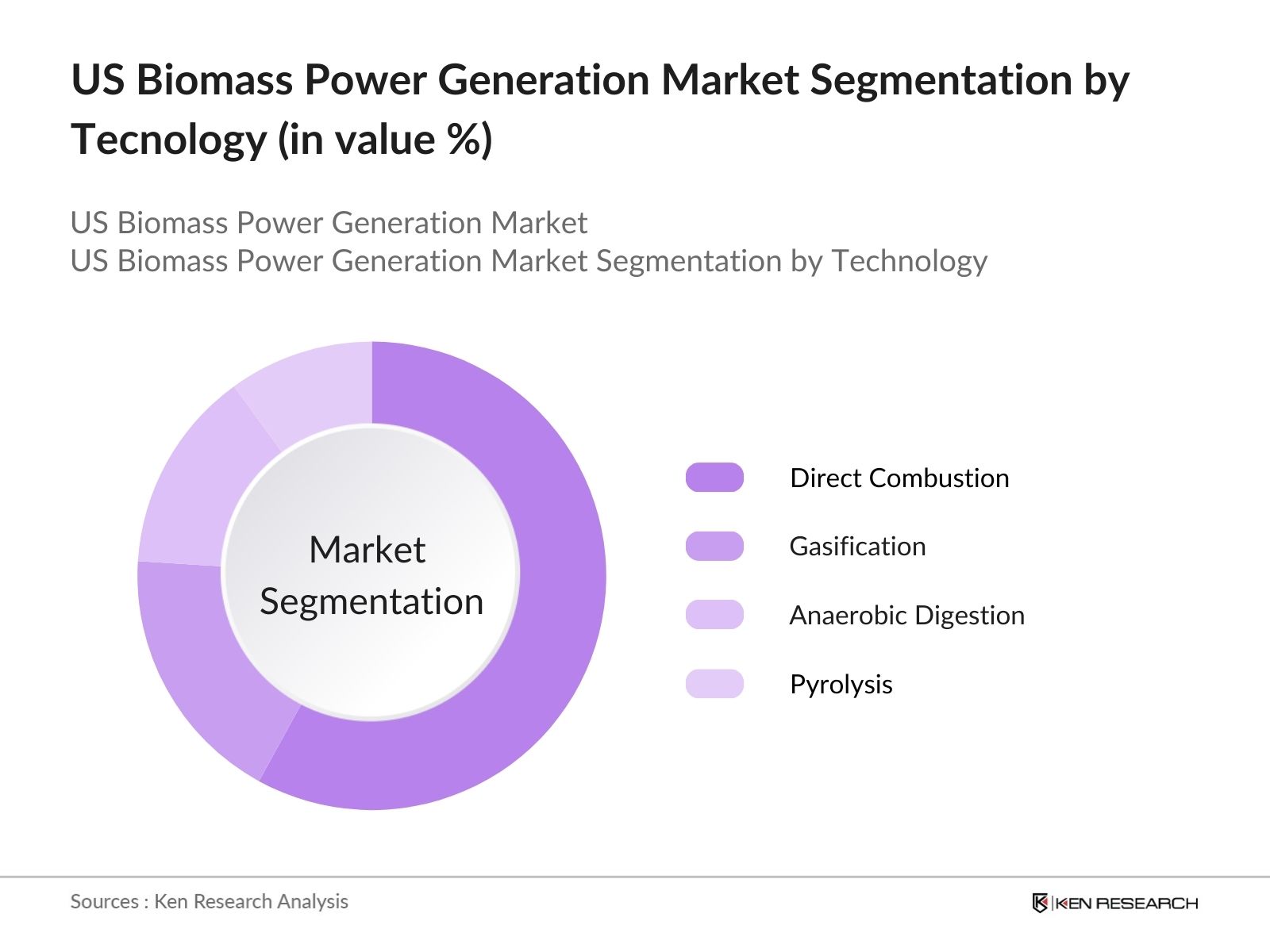 US Biomass Power Generation Market Segmentation by Tecnology (in value %)

US Biomass Power Generation Market
US Biomass Power Generation Market Segmentation by Technology

Market Segmentation

Direct Combustion
Gasification
Anaerobic Digestion
Pyrolysis

Sources : Ken Research Analysis

KEN RESEARCH